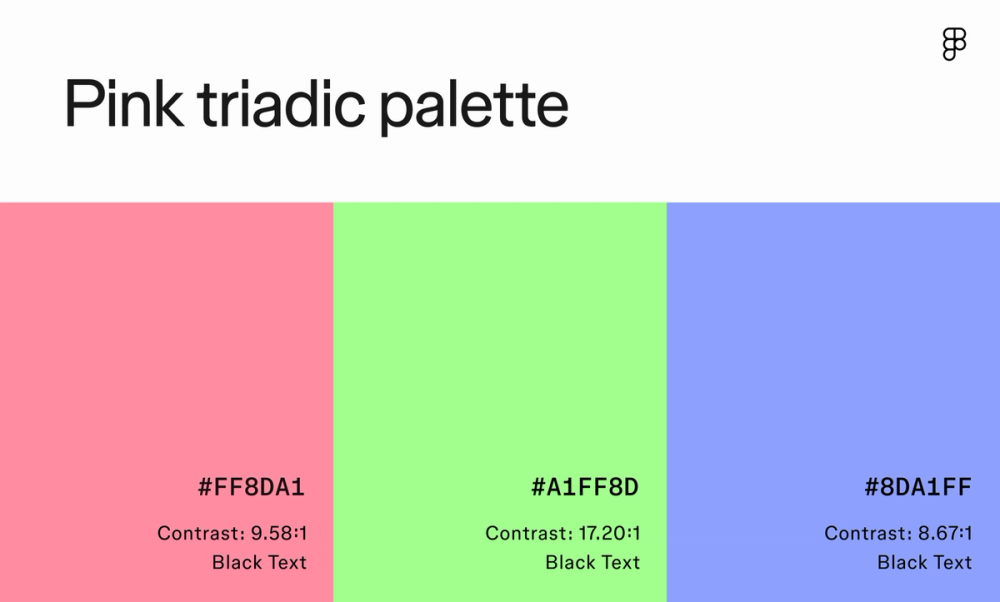 Pink triadic palette

#FF8DA1

Contrast: 9.58:1
Black Text

#A1FF8D

Contrast: 17.20:1
Black Text

#8DA1FF

Contrast: 8.67:1
Black Text